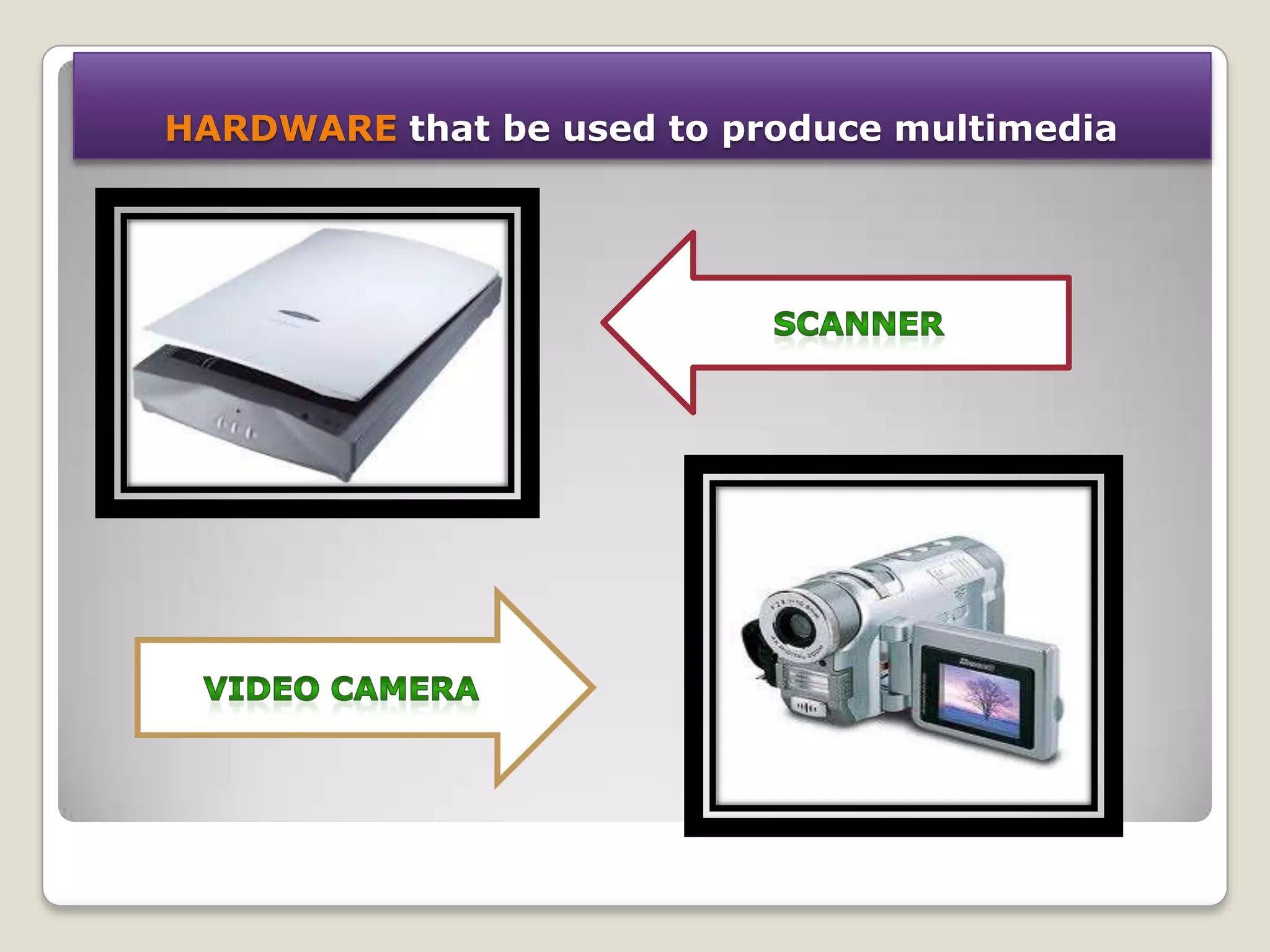 HARDWARE that be used to produce multimedia

SCANNER

VIDEO CAMERA